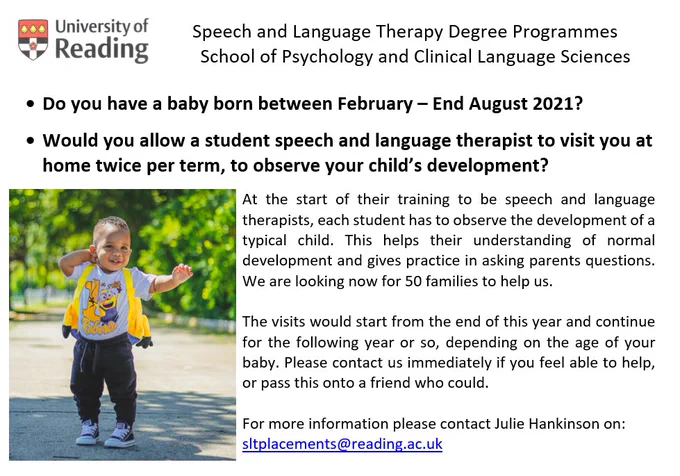 University of Reading

Speech and Language Therapy Degree Programmes
School of Psychology and Clinical Language Sciences

• Do you have a baby born between February – End August 2021?

• Would you allow a student speech and language therapist to visit you at home twice per term, to observe your child's development?

At the start of their training to be speech and language therapists, each student has to observe the development of a typical child. This helps their understanding of normal development and gives practice in asking parents questions. We are looking now for 50 families to help us.

The visits would start from the end of this year and continue for the following year or so, depending on the age of your baby. Please contact us immediately if you feel able to help, or pass this onto a friend who could.

For more information please contact Julie Hankinson on:
sltplacements@reading.ac.uk